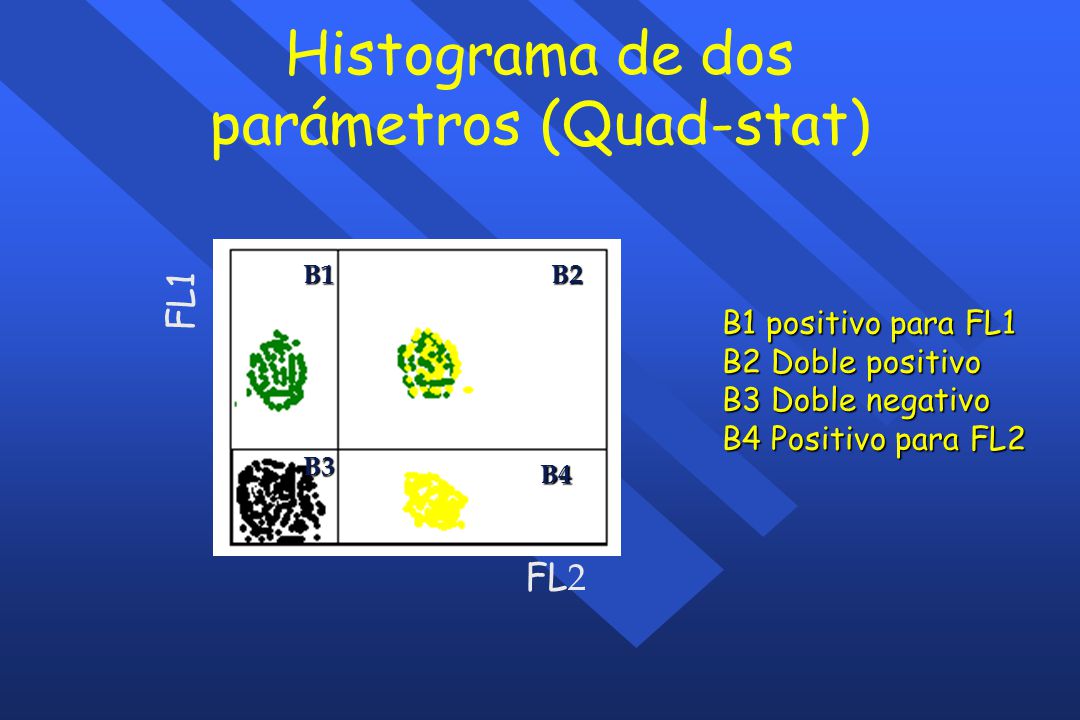 Histograma de dos parámetros (Quad-stat)

FL1

B1

B2

B3

B4

FL2

B1 positivo para FL1
B2 Doble positivo
B3 Doble negativo
B4 Positivo para FL2